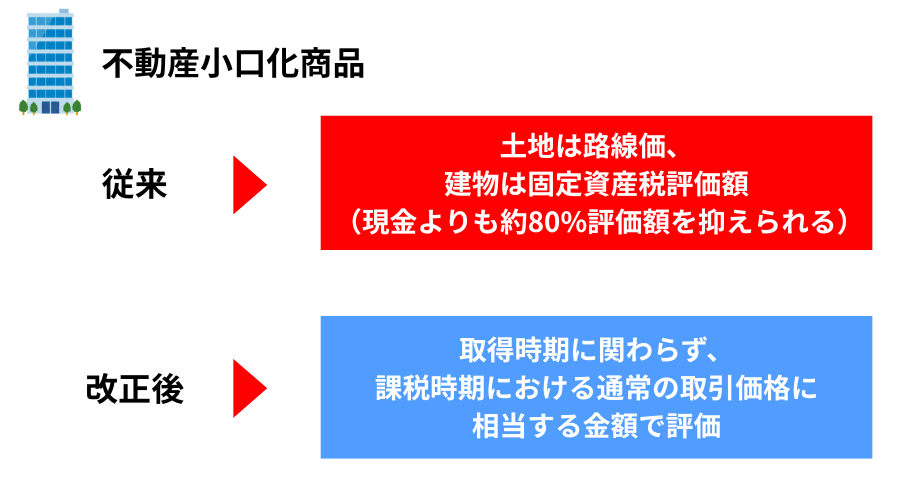 不動産小口化商品

従来

土地は路線価、
建物は固定資産税評価額
（現金よりも約80%評価額を抑えられる）

改正後

取得時期に関わらず、
課税時期における通常の取引価格に
相当する金額で評価